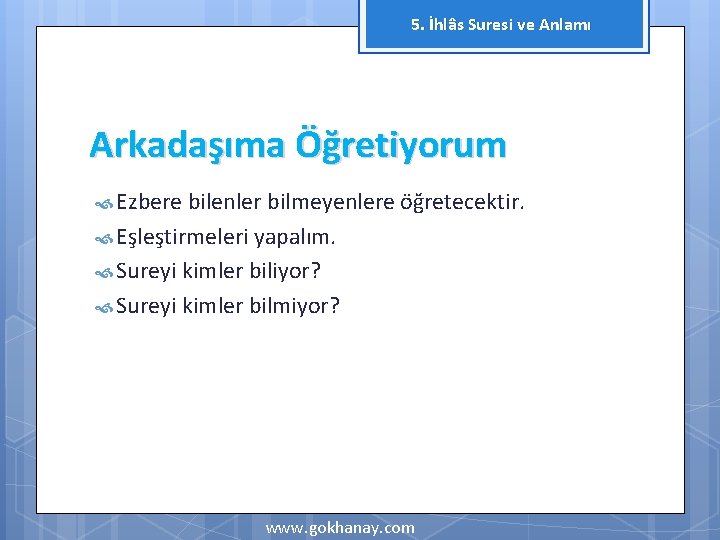 5. İhlâs Suresi ve Anlamı

Arkadaşıma Öğretiyorum

Ezbere bilenler bilmeyenlere öğretecektir.
Eşleştirmeleri yapalım.
Sureyi kimler biliyor?
Sureyi kimler bilmiyor?

www.gokhanay.com